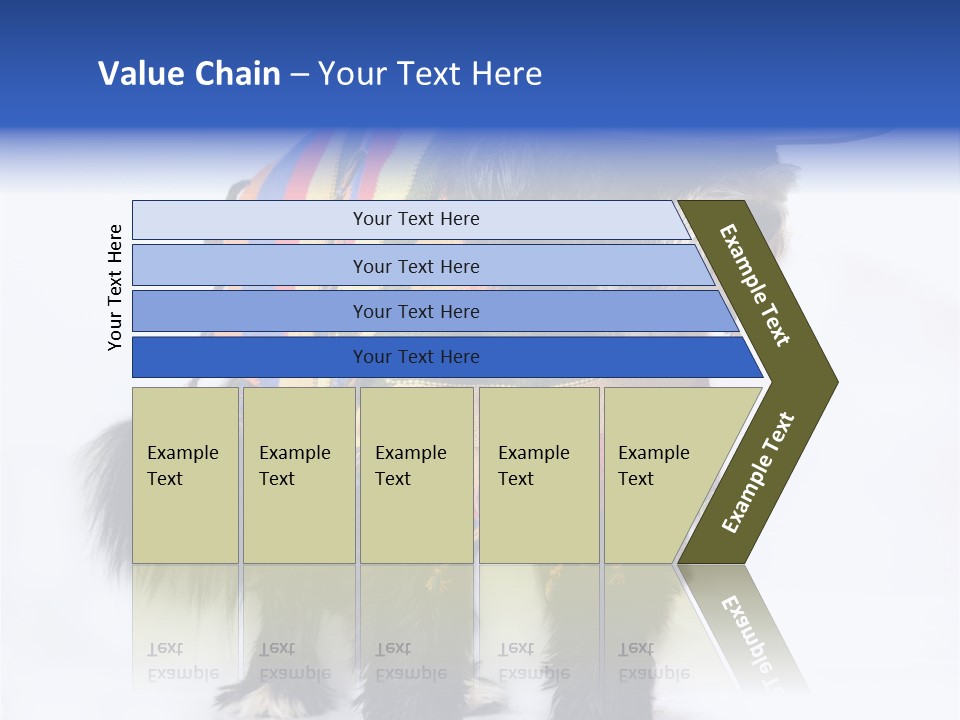 Value Chain – Your Text Here

Your Text Here

Your Text Here

Your Text Here

Your Text Here

Your Text Here

Example Text

Example Text

Example Text

Example Text

Example Text

Example Text

Example Text